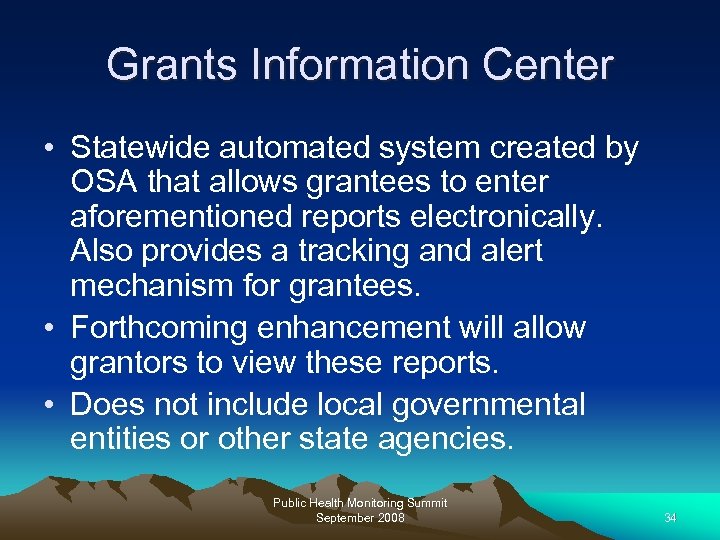 Grants Information Center

• Statewide automated system created by OSA that allows grantees to enter aforementioned reports electronically. Also provides a tracking and alert mechanism for grantees.
• Forthcoming enhancement will allow grantors to view these reports.
• Does not include local governmental entities or other state agencies.

Public Health Monitoring Summit
September 2008

34